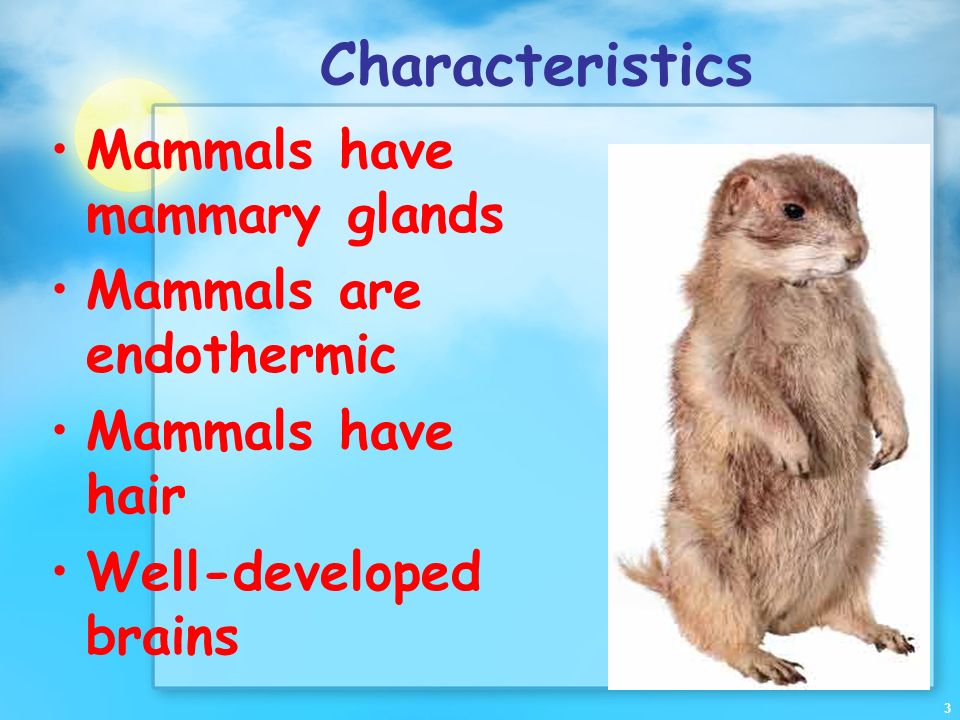 Characteristics

• Mammals have mammary glands
• Mammals are endothermic
• Mammals have hair
• Well-developed brains

3